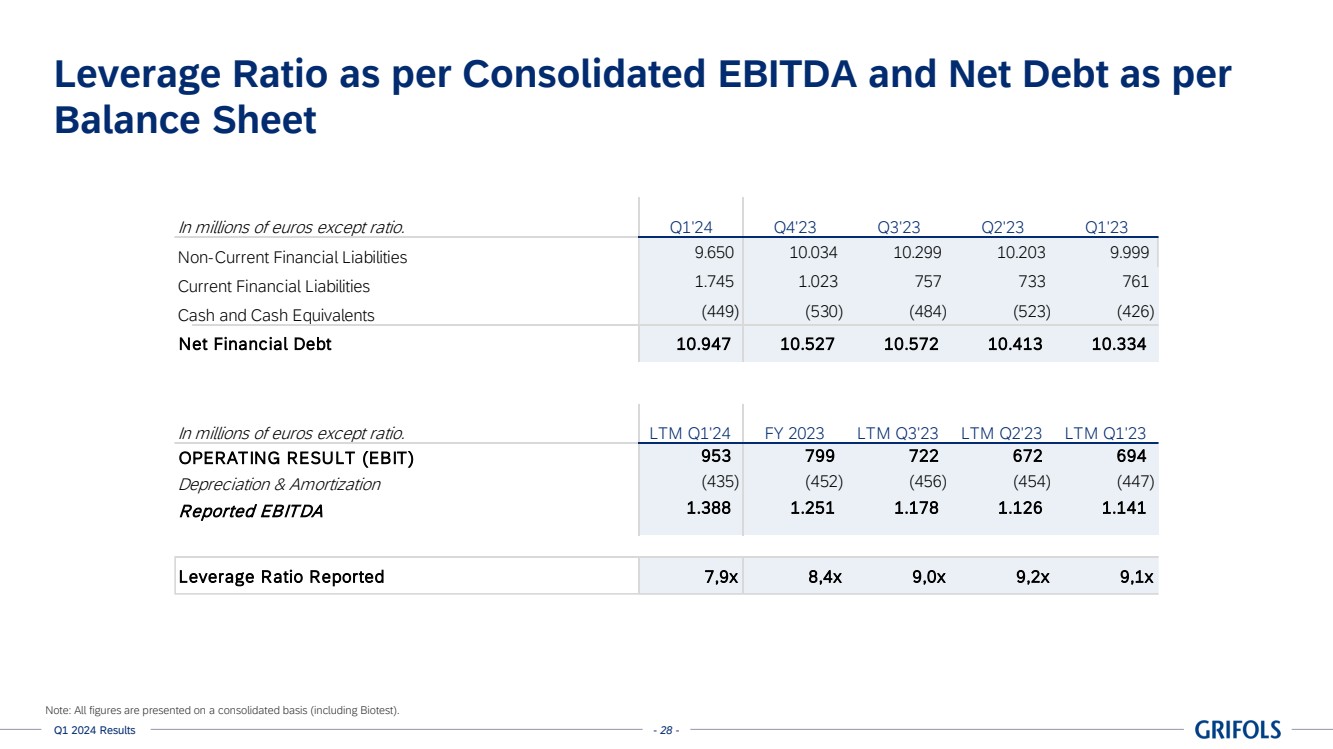 Leverage Ratio as per Consolidated EBITDA and Net Debt as per Balance Sheet

| In millions of euros except ratio. | Q1'24 | Q4'23 | Q3'23 | Q2'23 | Q1'23 |
|---|---|---|---|---|---|
| Non-Current Financial Liabilities | 9.650 | 10.034 | 10.299 | 10.203 | 9.999 |
| Current Financial Liabilities | 1.745 | 1.023 | 757 | 733 | 761 |
| Cash and Cash Equivalents | (449) | (530) | (484) | (523) | (426) |
| Net Financial Debt | 10.947 | 10.527 | 10.572 | 10.413 | 10.334 |

| In millions of euros except ratio. | LTM Q1'24 | FY 2023 | LTM Q3'23 | LTM Q2'23 | LTM Q1'23 |
|---|---|---|---|---|---|
| OPERATING RESULT (EBIT) | 953 | 799 | 722 | 672 | 694 |
| Depreciation & Amortization | (435) | (452) | (456) | (454) | (447) |
| Reported EBITDA | 1.388 | 1.251 | 1.178 | 1.126 | 1.141 |

| Leverage Ratio Reported | 7,9x | 8,4x | 9,0x | 9,2x | 9,1x |
|---|---|---|---|---|---|

Note: All figures are presented on a consolidated basis (including Biotest).

Q1 2024 Results - 28 - GRIFOLS